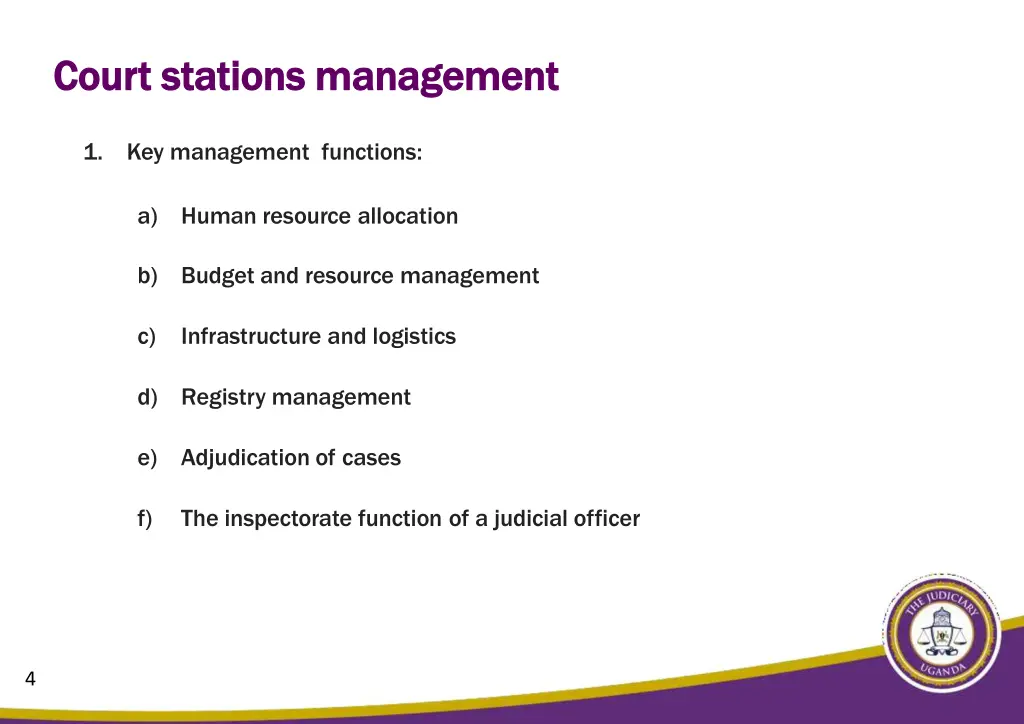 Court stations management

1. Key management functions:

a) Human resource allocation

b) Budget and resource management

c) Infrastructure and logistics

d) Registry management

e) Adjudication of cases

f) The inspectorate function of a judicial officer

THE JUDICIARY
UGANDA

4